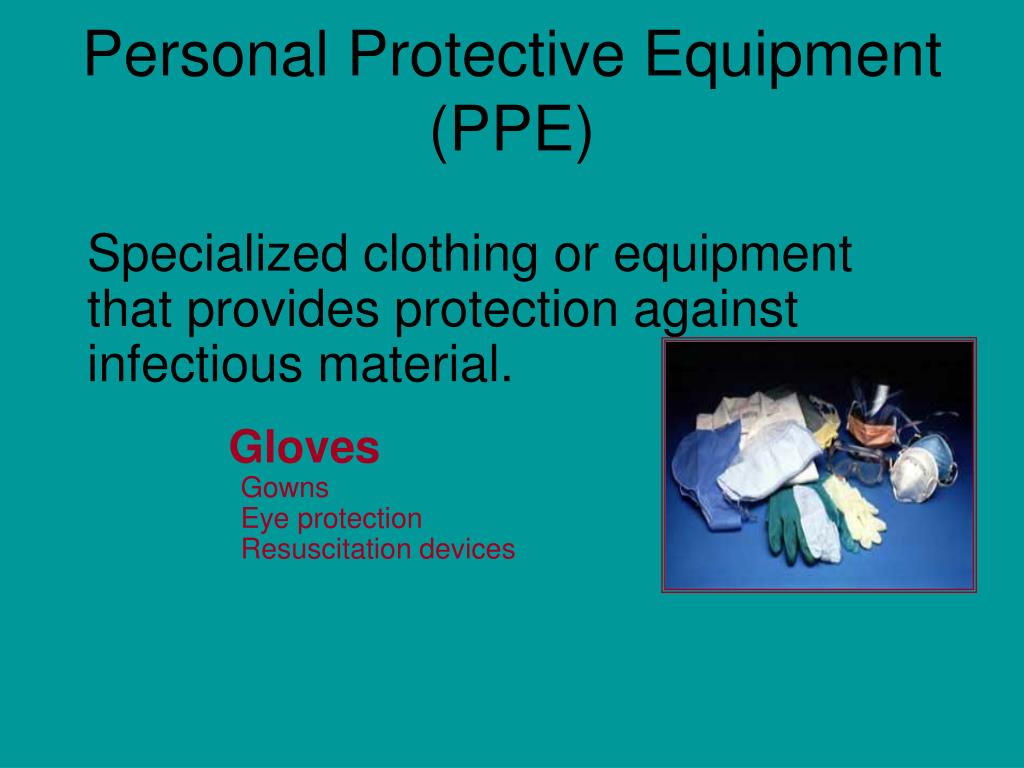 Personal Protective Equipment (PPE)

Specialized clothing or equipment that provides protection against infectious material.

Gloves
Gowns
Eye protection
Resuscitation devices